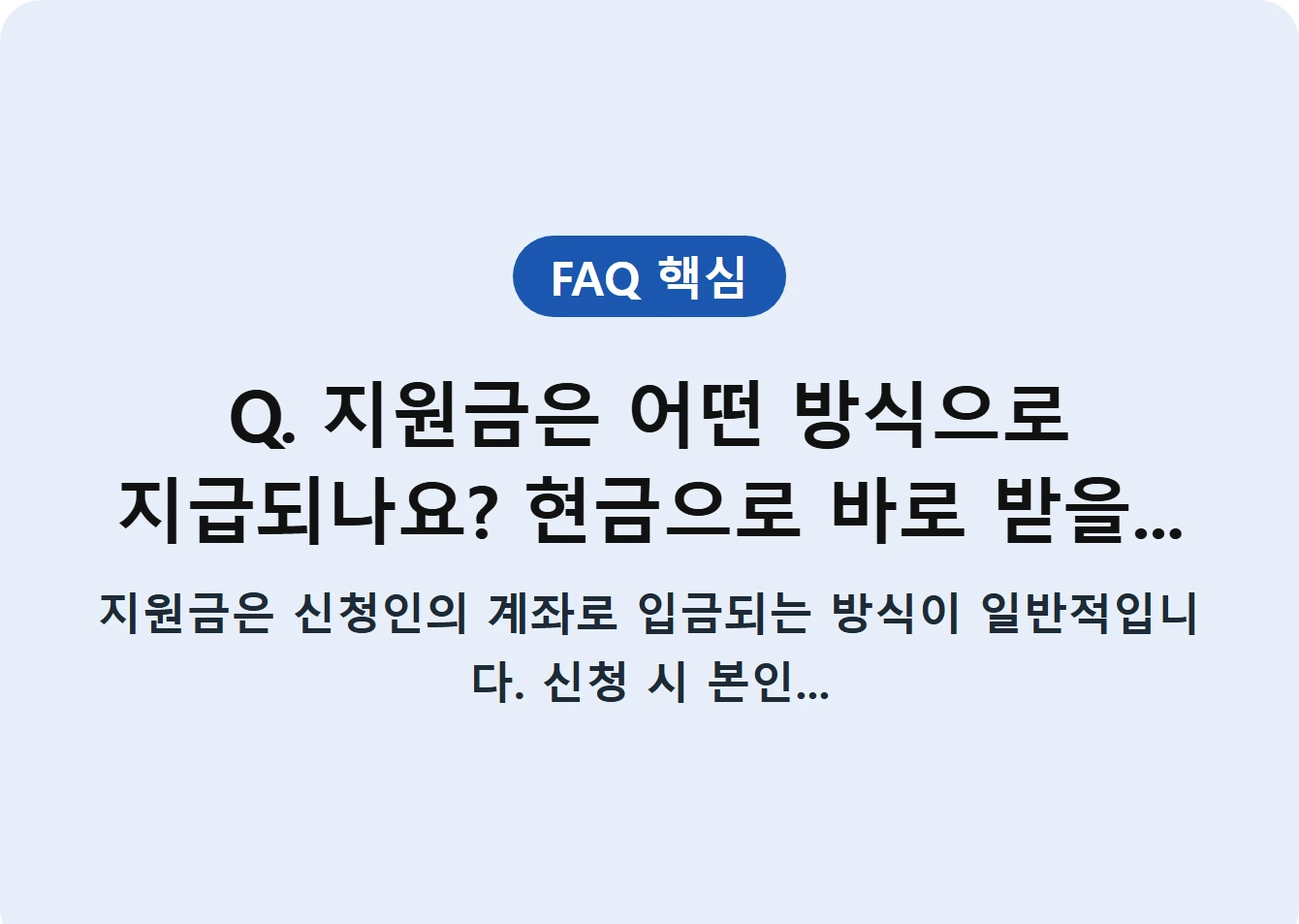 FAQ 핵심

Q. 지원금은 어떤 방식으로 지급되나요? 현금으로 바로 받을...

지원금은 신청인의 계좌로 입금되는 방식이 일반적입니다. 신청 시 본인...